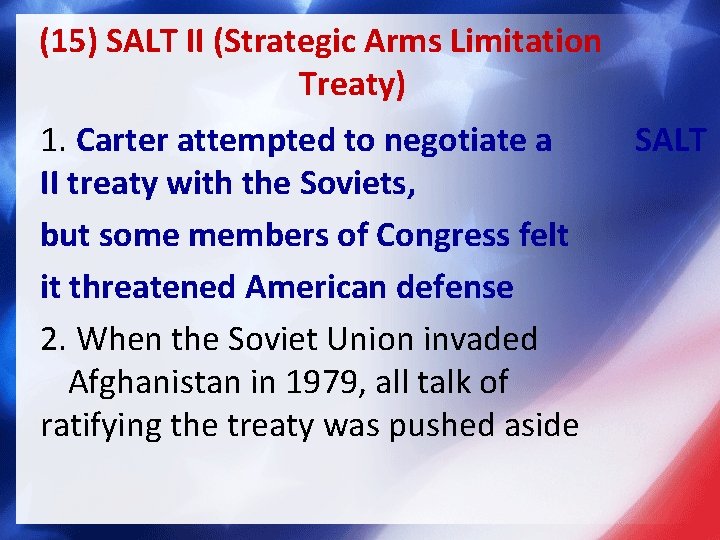 (15) SALT II (Strategic Arms Limitation Treaty)

1. Carter attempted to negotiate a SALT II treaty with the Soviets,

but some members of Congress felt

it threatened American defense

2. When the Soviet Union invaded Afghanistan in 1979, all talk of ratifying the treaty was pushed aside